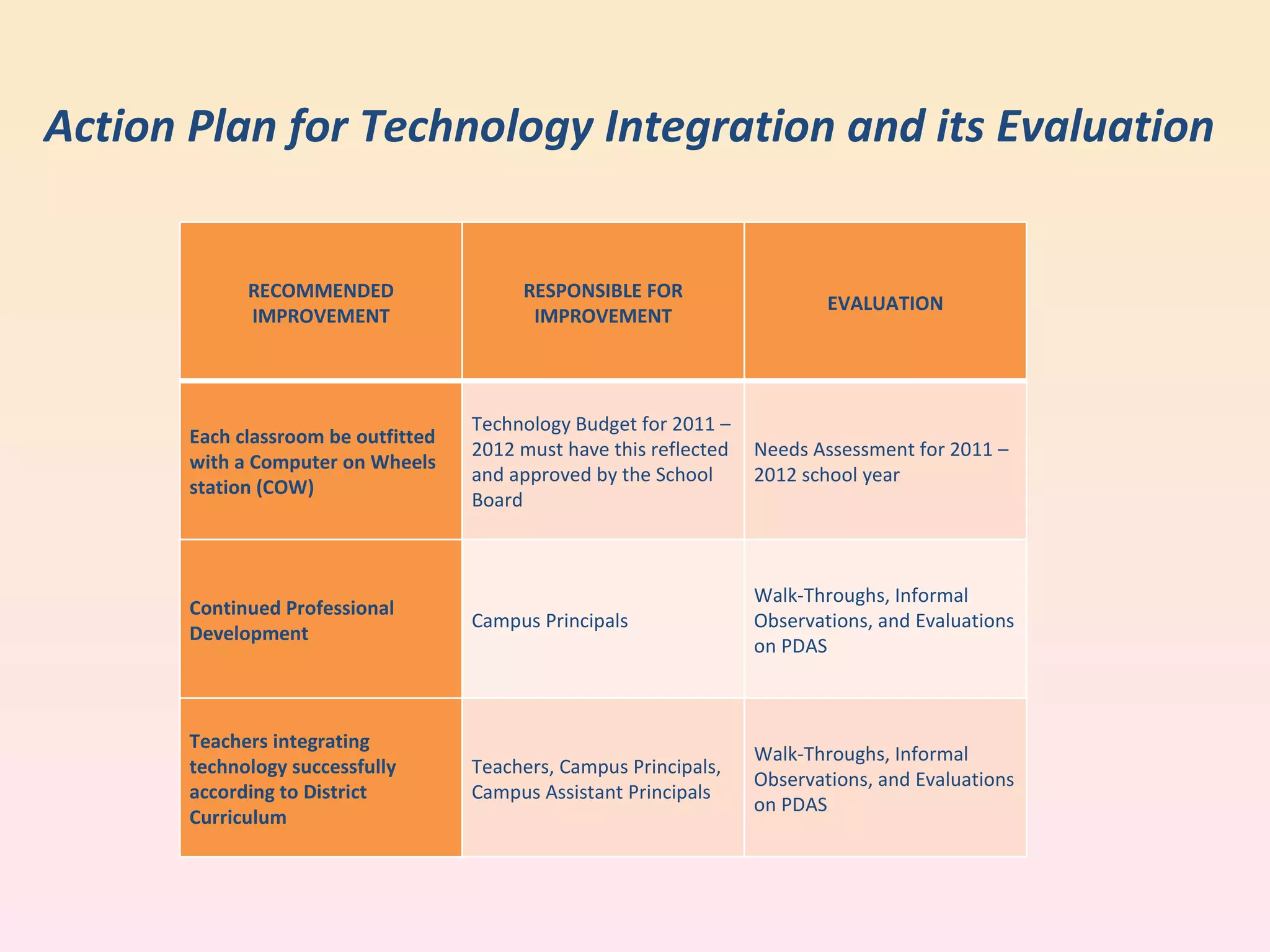 Action Plan for Technology Integration and its Evaluation

| RECOMMENDED IMPROVEMENT | RESPONSIBLE FOR IMPROVEMENT | EVALUATION |
|---|---|---|
| Each classroom be outfitted with a Computer on Wheels station (COW) | Technology Budget for 2011 – 2012 must have this reflected and approved by the School Board | Needs Assessment for 2011 – 2012 school year |
| Continued Professional Development | Campus Principals | Walk-Throughs, Informal Observations, and Evaluations on PDAS |
| Teachers integrating technology successfully according to District Curriculum | Teachers, Campus Principals, Campus Assistant Principals | Walk-Throughs, Informal Observations, and Evaluations on PDAS |